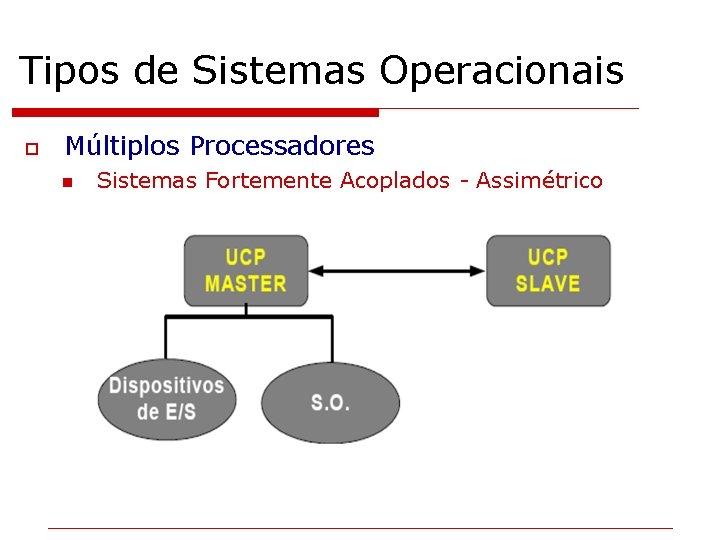 Tipos de Sistemas Operacionais

Múltiplos Processadores

Sistemas Fortemente Acoplados - Assimétrico

UCP
MASTER

UCP
SLAVE

Dispositivos
de E/S

S.O.